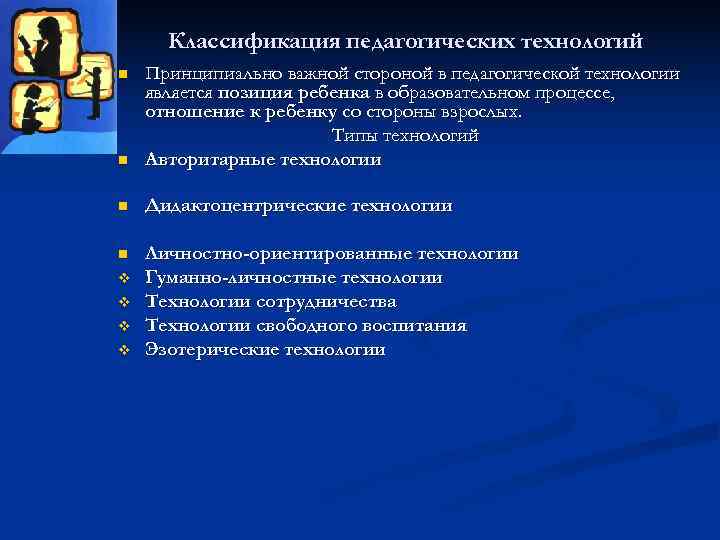 Классификация педагогических технологий

Принципиально важной стороной в педагогической технологии является позиция ребенка в образовательном процессе, отношение к ребенку со стороны взрослых.

Типы технологий

Авторитарные технологии

Дидактоцентрические технологии

Личностно-ориентированные технологии

Гуманно-личностные технологии

Технологии сотрудничества

Технологии свободного воспитания

Эзотерические технологии